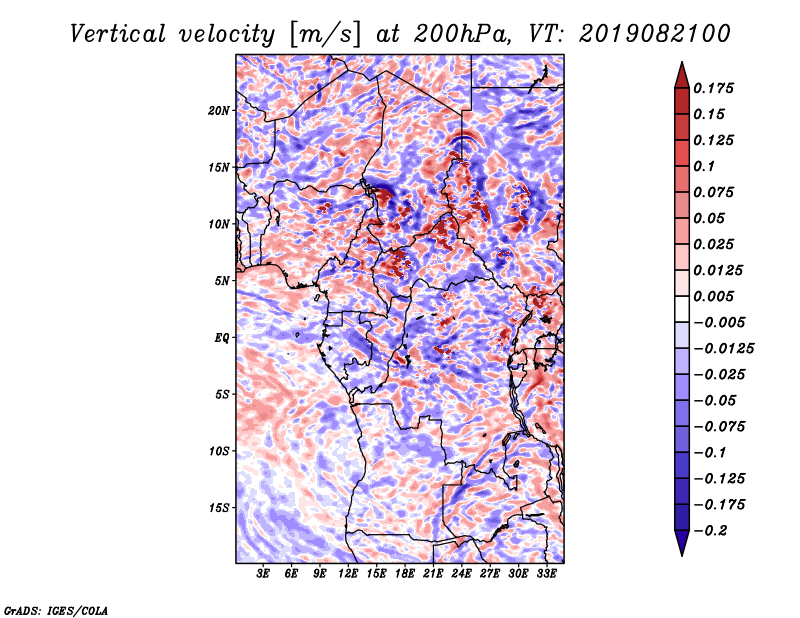 Vertical velocity [m/s] at 200hPa, VT: 2019082100

20N
15N
10N
5N
EQ
5S
10S
15S

3E 6E 9E 12E 15E 18E 21E 24E 27E 30E 33E

0.175
0.15
0.125
0.1
0.075
0.05
0.025
0.0125
0.005
−0.005
−0.0125
−0.025
−0.05
−0.075
−0.1
−0.125
−0.175
−0.2

GrADS: IGES/COLA